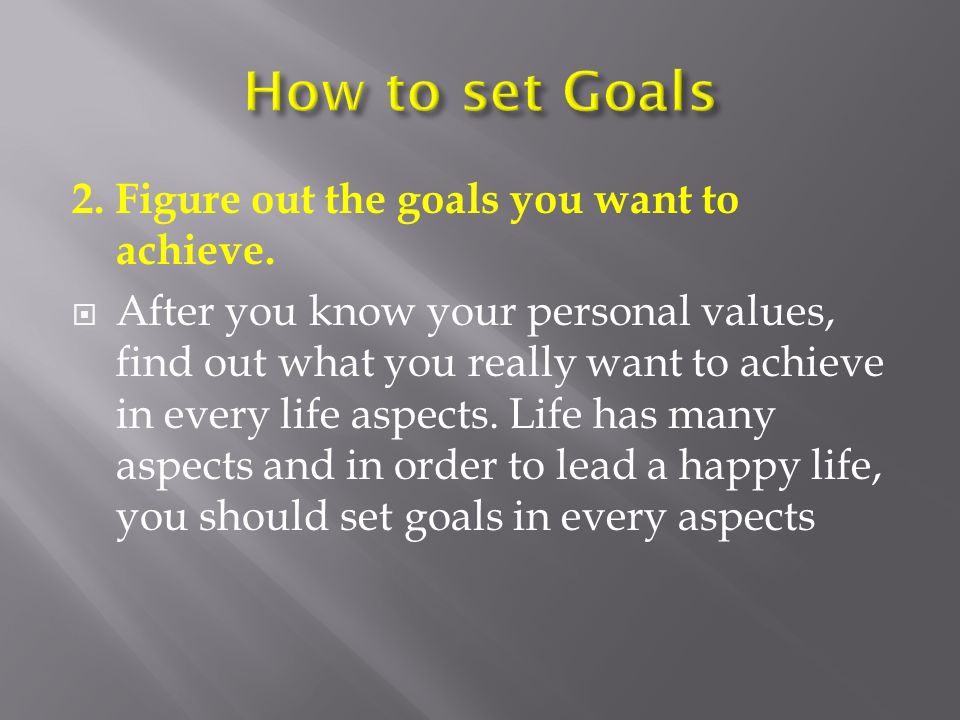 How to set Goals

2. Figure out the goals you want to achieve.

After you know your personal values, find out what you really want to achieve in every life aspects. Life has many aspects and in order to lead a happy life, you should set goals in every aspects